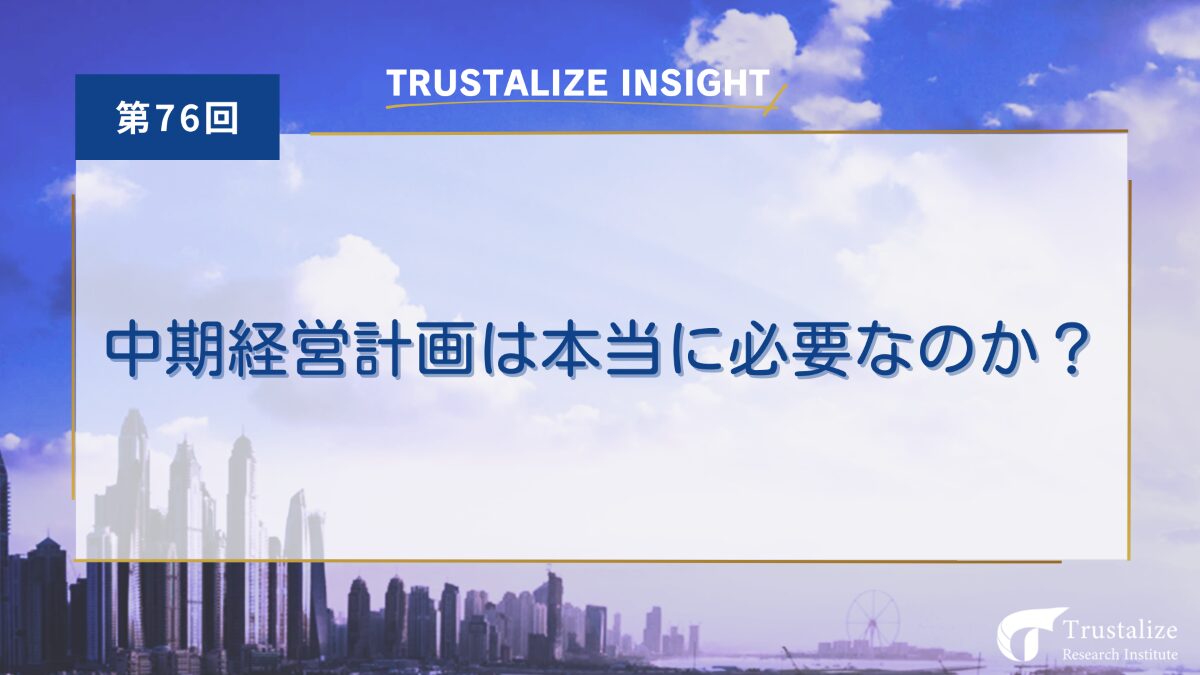 第76回

TRUSTALIZE INSIGHT

中期経営計画は本当に必要なのか？

Trustalize
Research Institute